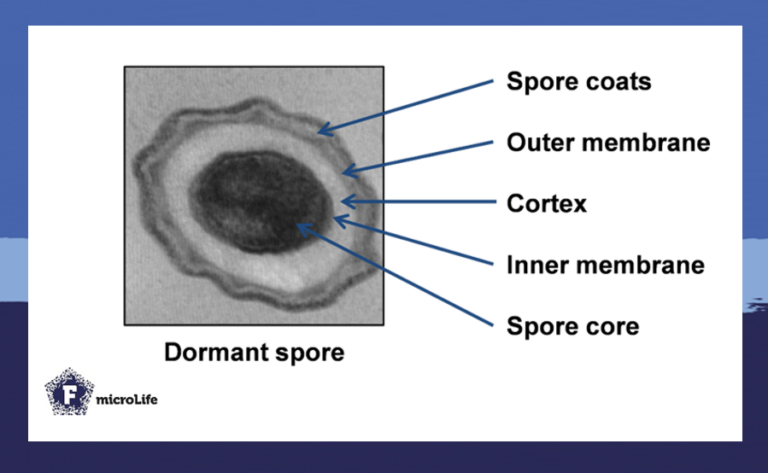 Spore coats

Outer membrane

Cortex

Inner membrane

Spore core

Dormant spore

F microLife